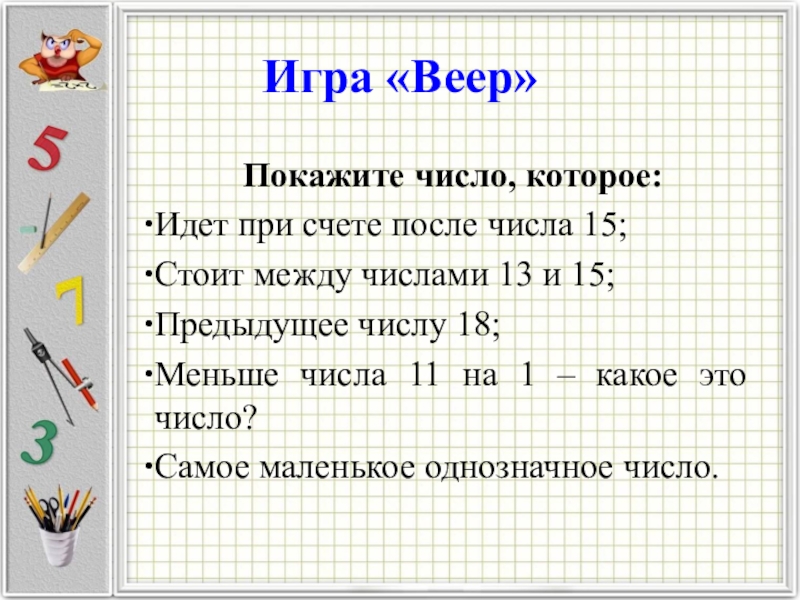 5

7

3

Игра «Веер»

Покажите число, которое:

•Идет при счете после числа 15;

•Стоит между числами 13 и 15;

•Предыдущее числу 18;

•Меньше числа 11 на 1 – какое это число?

•Самое маленькое однозначное число.